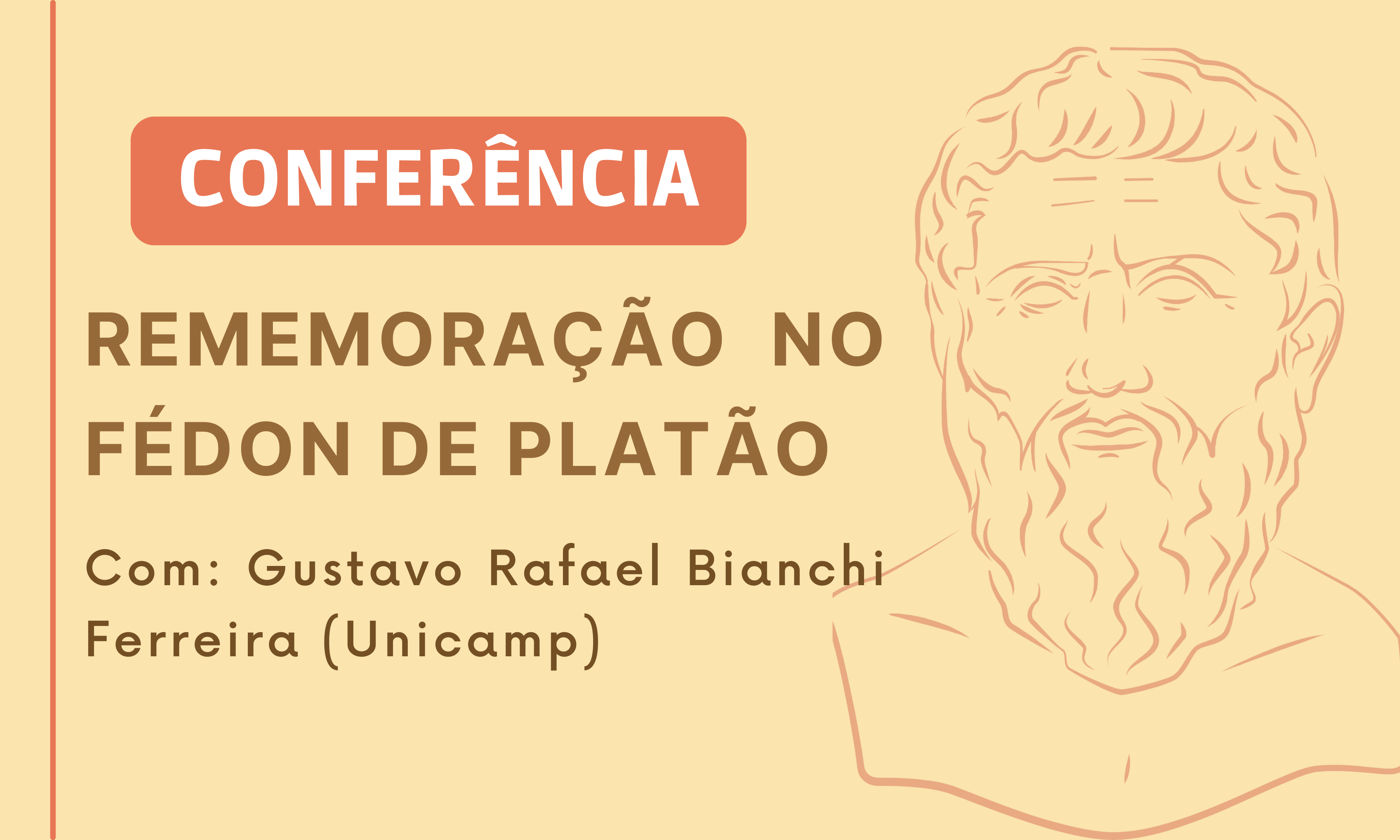 CONFERÊNCIA

REMEMORAÇÃO NO FÉDON DE PLATÃO

Com: Gustavo Rafael Bianchi Ferreira (Unicamp)